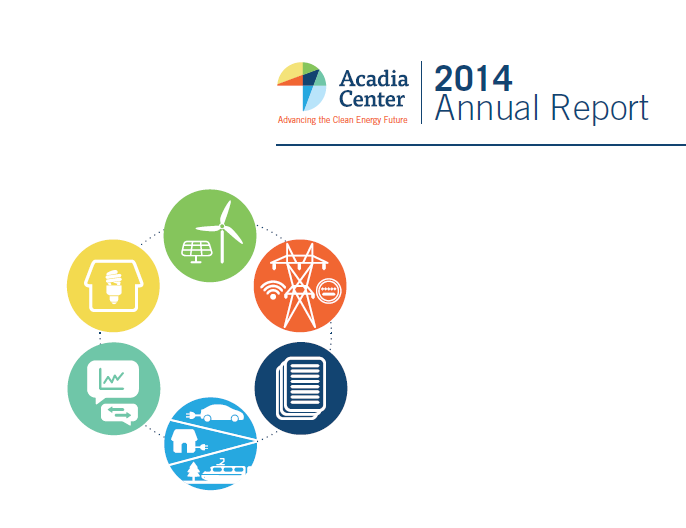 Acadia Center
Advancing the Clean Energy Future

2014
Annual Report